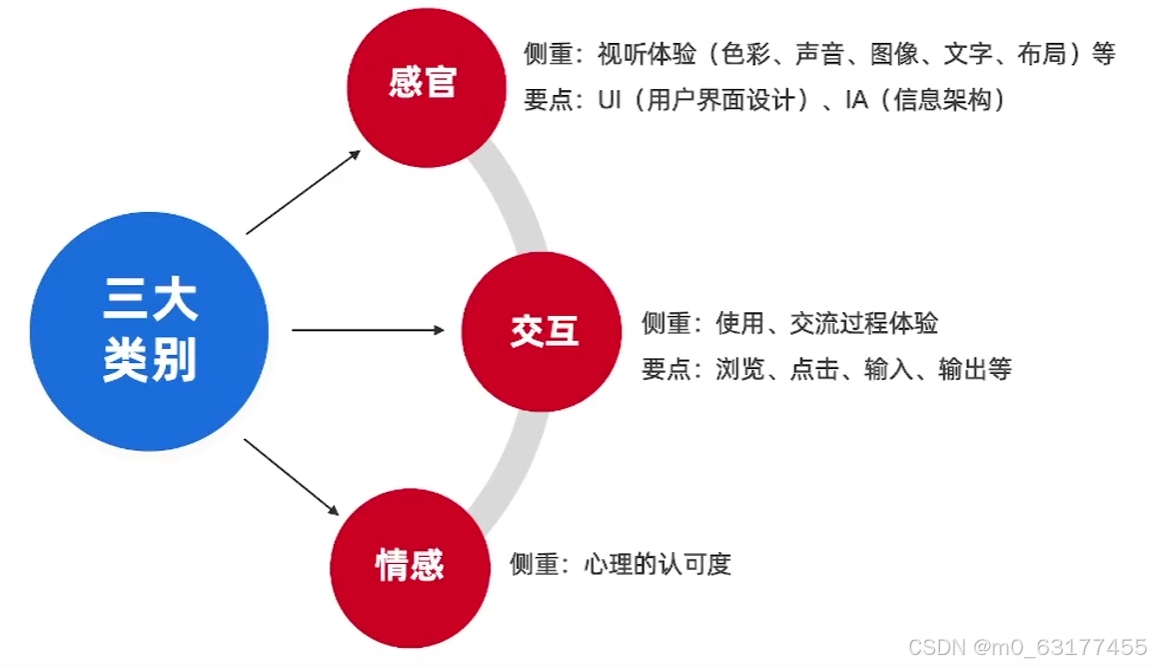 三大类别

感官

侧重：视听体验（色彩、声音、图像、文字、布局）等
要点：UI（用户界面设计）、IA（信息架构）

交互

侧重：使用、交流过程体验
要点：浏览、点击、输入、输出等

情感

侧重：心理的认可度

CSDN @m0_63177455